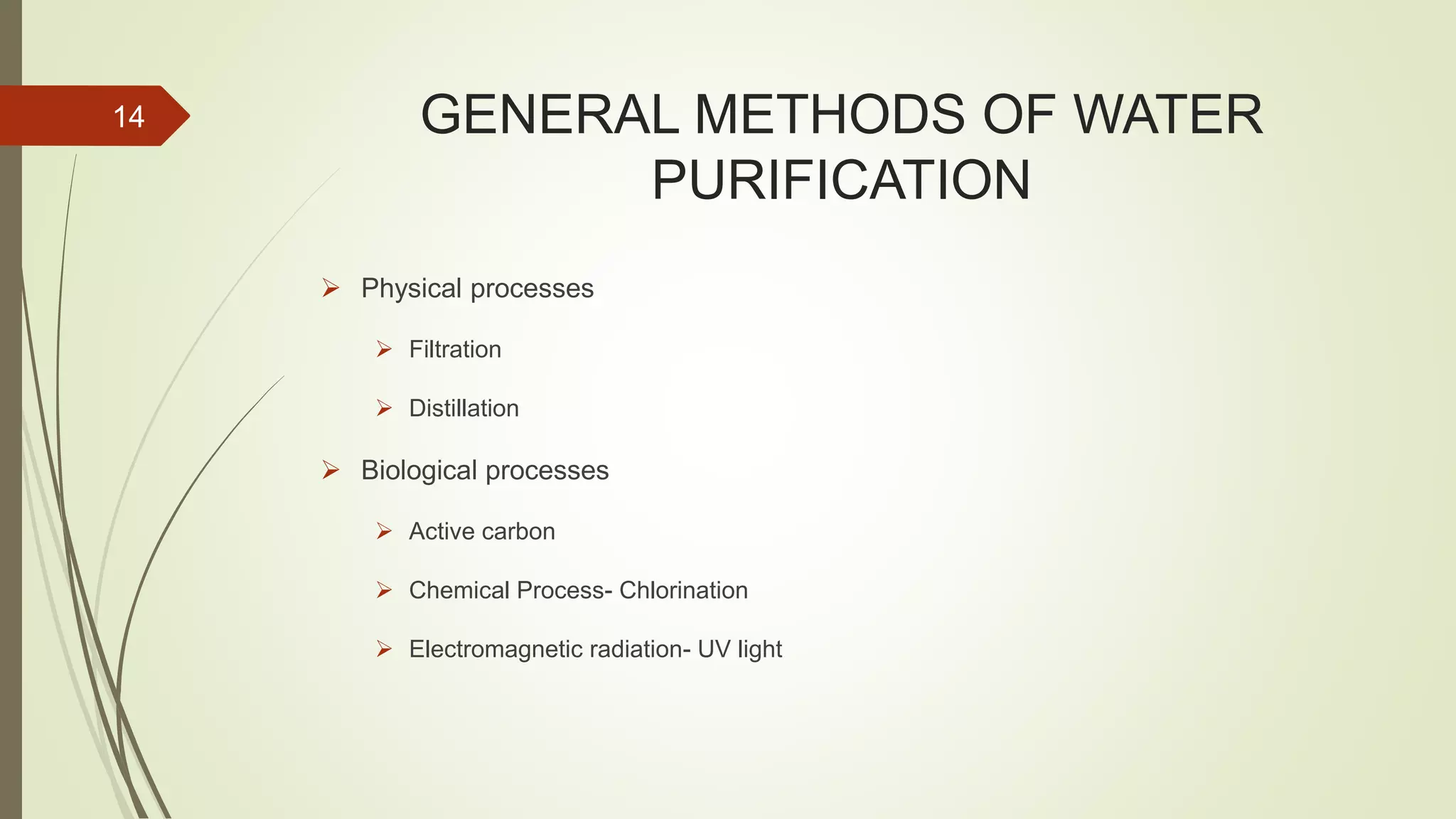 14

GENERAL METHODS OF WATER PURIFICATION

➢ Physical processes
➢ Filtration
➢ Distillation
➢ Biological processes
➢ Active carbon
➢ Chemical Process- Chlorination
➢ Electromagnetic radiation- UV light